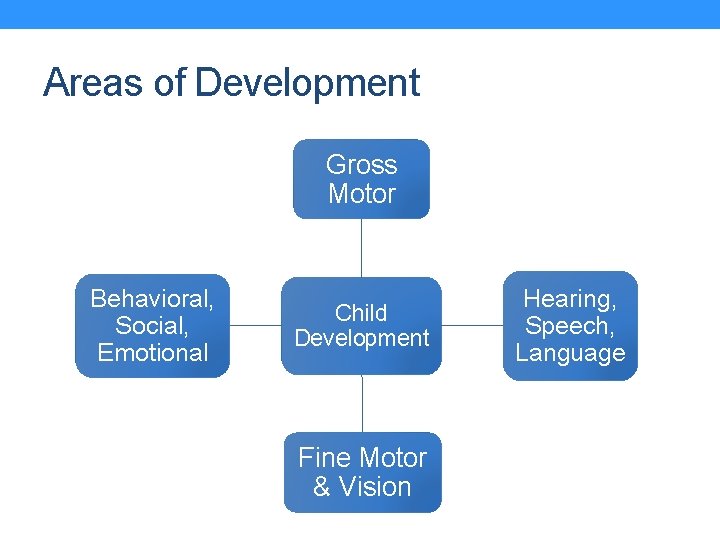 Areas of Development

Gross Motor

Behavioral, Social, Emotional

Child Development

Hearing, Speech, Language

Fine Motor & Vision